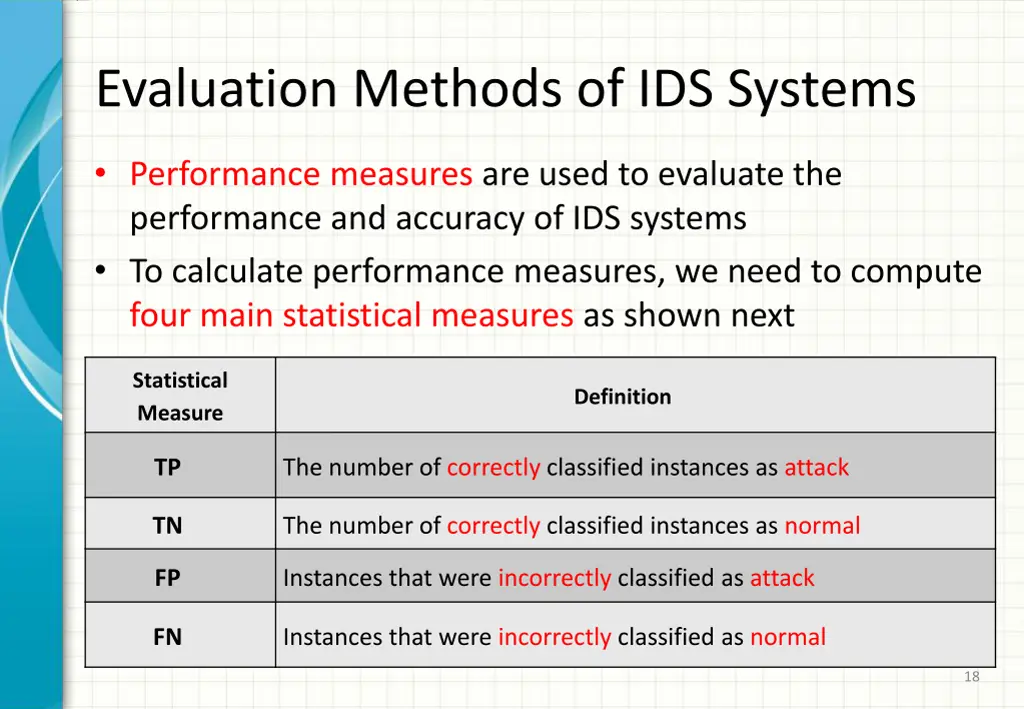 Evaluation Methods of IDS Systems

• Performance measures are used to evaluate the performance and accuracy of IDS systems
• To calculate performance measures, we need to compute four main statistical measures as shown next

| Statistical Measure | Definition |
|---|---|
| TP | The number of correctly classified instances as attack |
| TN | The number of correctly classified instances as normal |
| FP | Instances that were incorrectly classified as attack |
| FN | Instances that were incorrectly classified as normal |

18